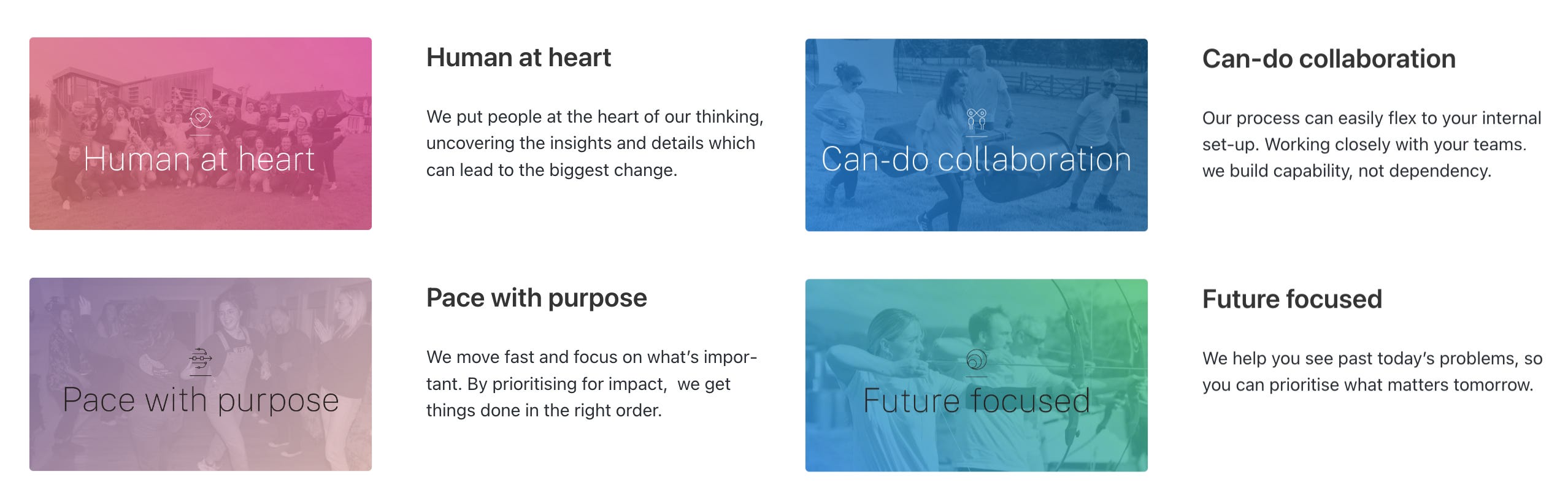 Human at heart

Human at heart

We put people at the heart of our thinking, uncovering the insights and details which can lead to the biggest change.

Can-do collaboration

Can-do collaboration

Our process can easily flex to your internal set-up. Working closely with your teams. we build capability, not dependency.

Pace with purpose

Pace with purpose

We move fast and focus on what's important. By prioritising for impact, we get things done in the right order.

Future focused

Future focused

We help you see past today's problems, so you can prioritise what matters tomorrow.